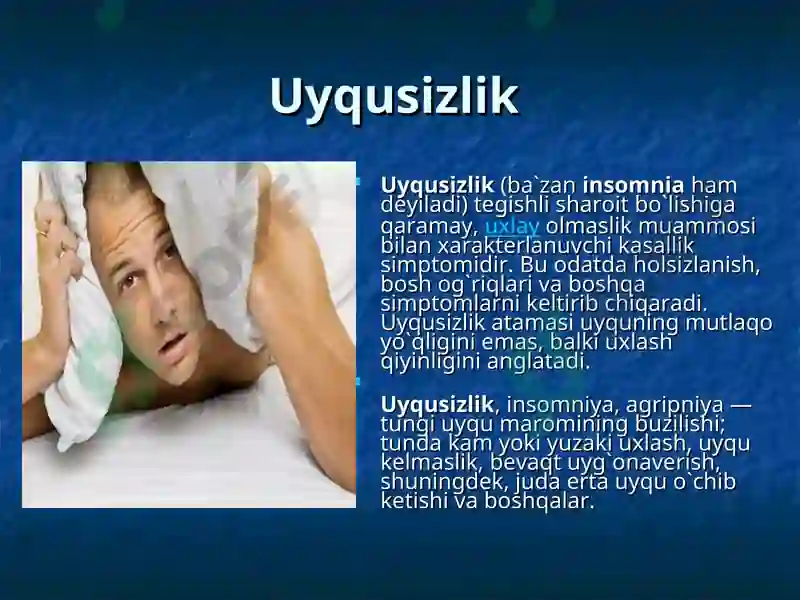 Uyqusizlik

Uyqusizlik (ba`zan insomnia ham deyiladi) tegishli sharoit bo`lishiga qaramay, uxlay olmaslik muammosi bilan xarakterlanuvchi kasallik simptomidir. Bu odatda holsizlanish, bosh og`riqlari va boshqa simptomlarni keltirib chiqaradi. Uyqusizlik atamasi uyquning mutlaqo yo`qligini emas, balki uxlash qiyinligini anglatadi.

Uyqusizlik, insomniya, agripniya — tungi uyqu maromining buzilishi; tunda kam yoki yuzaki uxlash, uyqu kelmaslik, bevaqt uyg`onaverish, shuningdek, juda erta uyqu o`chib ketishi va boshqalar.